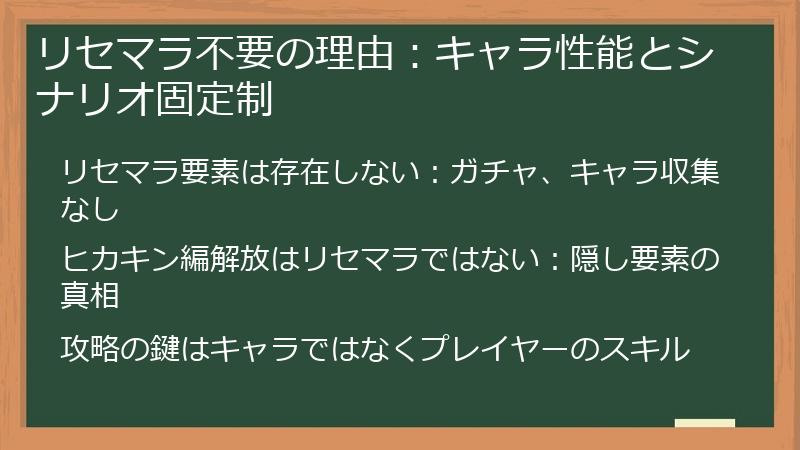 リセマラ不要の理由：キャラ性能とシナリオ固定制

リセマラ要素は存在しない：ガチャ、キャラ収集なし

ヒカキン編解放はリセマラではない：隠し要素の真相

攻略の鍵はキャラではなくプレイヤーのスキル